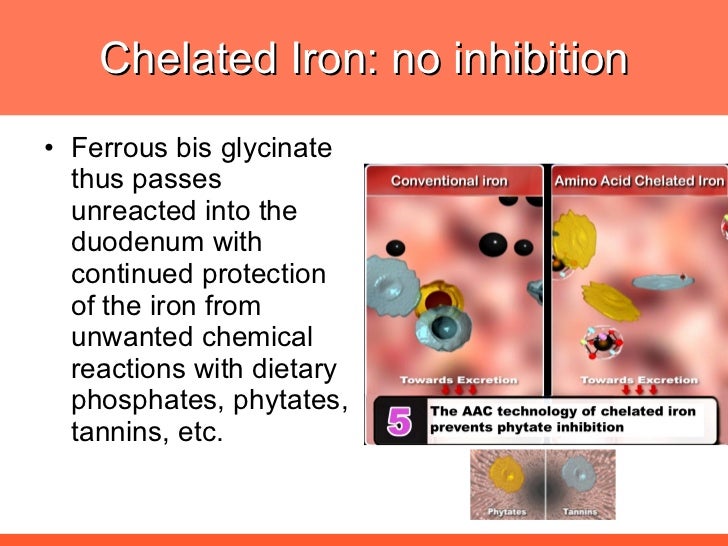 Chelated Iron: no inhibition

• Ferrous bis glycinate thus passes unreacted into the duodenum with continued protection of the iron from unwanted chemical reactions with dietary phosphates, phytates, tannins, etc.

Conventional iron

Amino Acid Chelated Iron

Towards Excretion

Towards Excretion

5

The AAC technology of chelated iron prevents phytate inhibition

Phytates

Tannins